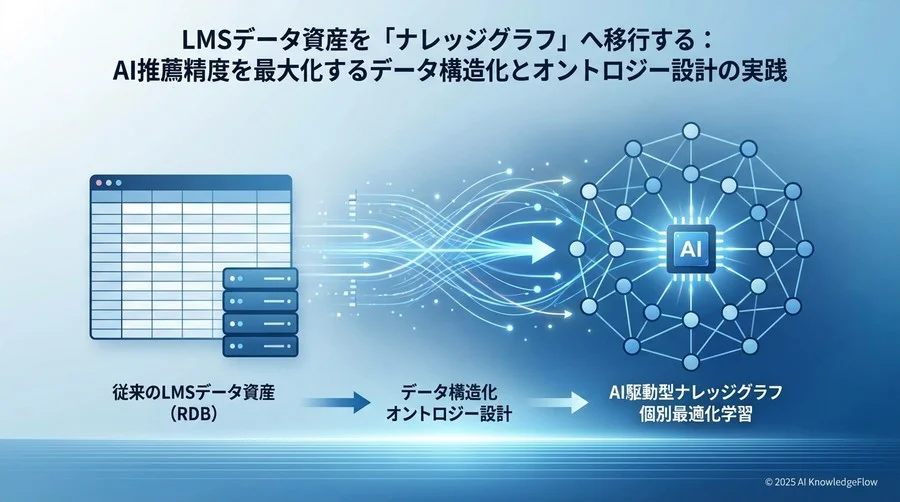 LMSデータ資産を「ナレッジグラフ」へ移行する：
AI推薦精度を最大化するデータ構造化とオントロジー設計の実践

AI

従来のLMSデータ資産
（RDB）

データ構造化
オントロジー設計

AI駆動型ナレッジグラフ
個別最適化学習

© 2025 AI KnowledgeFlow